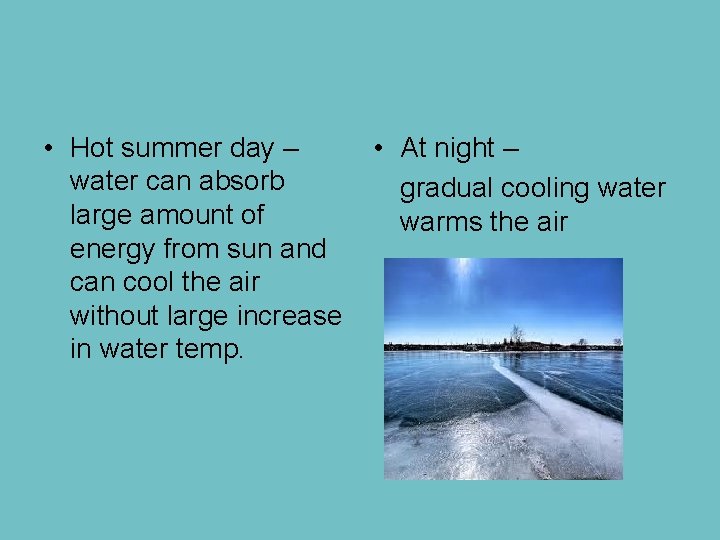 • Hot summer day – water can absorb large amount of energy from sun and can cool the air without large increase in water temp.

• At night –

gradual cooling water warms the air